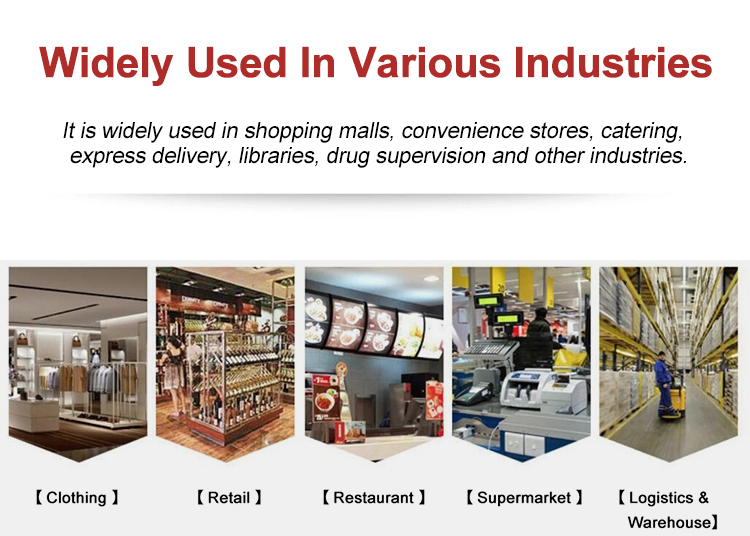 Widely Used In Various Industries

It is widely used in shopping malls, convenience stores, catering, express delivery, libraries, drug supervision and other industries.

【 Clothing 】

【 Retail 】

【 Restaurant 】

【 Supermarket 】

【 Logistics & Warehouse】